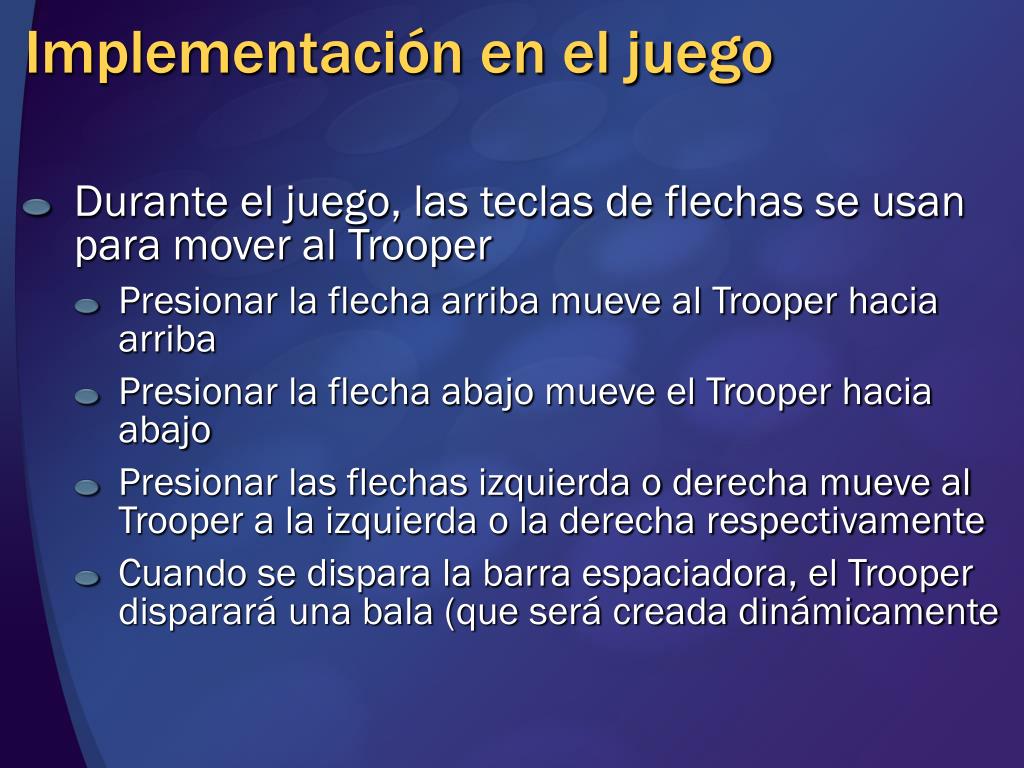 Implementación en el juego

Durante el juego, las teclas de flechas se usan para mover al Trooper

Presionar la flecha arriba mueve al Trooper hacia arriba

Presionar la flecha abajo mueve el Trooper hacia abajo

Presionar las flechas izquierda o derecha mueve al Trooper a la izquierda o la derecha respectivamente

Cuando se dispara la barra espaciadora, el Trooper disparará una bala (que será creada dinámicamente